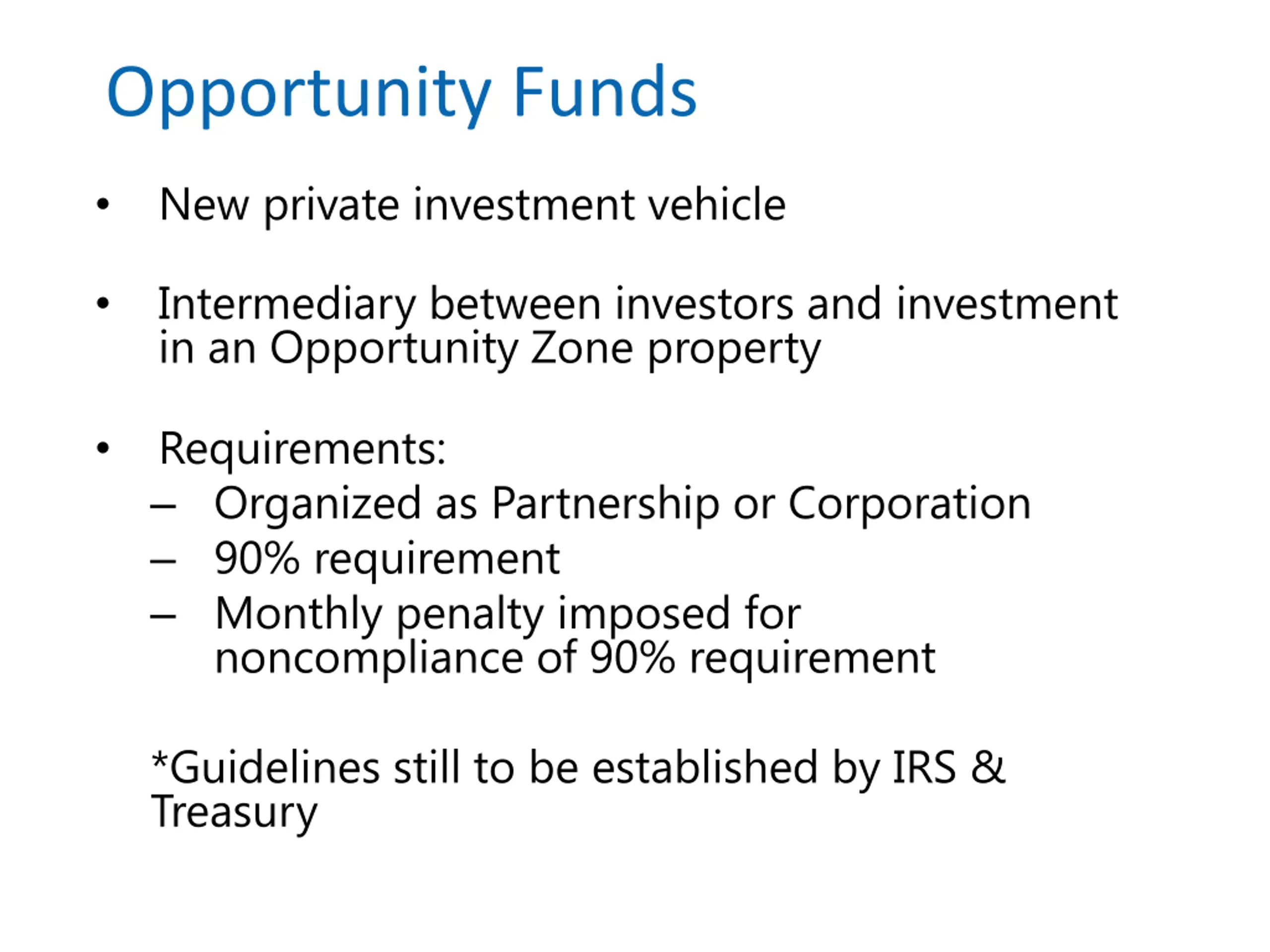 Opportunity Funds

• New private investment vehicle

• Intermediary between investors and investment in an Opportunity Zone property

• Requirements:
– Organized as Partnership or Corporation
– 90% requirement
– Monthly penalty imposed for noncompliance of 90% requirement

*Guidelines still to be established by IRS & Treasury